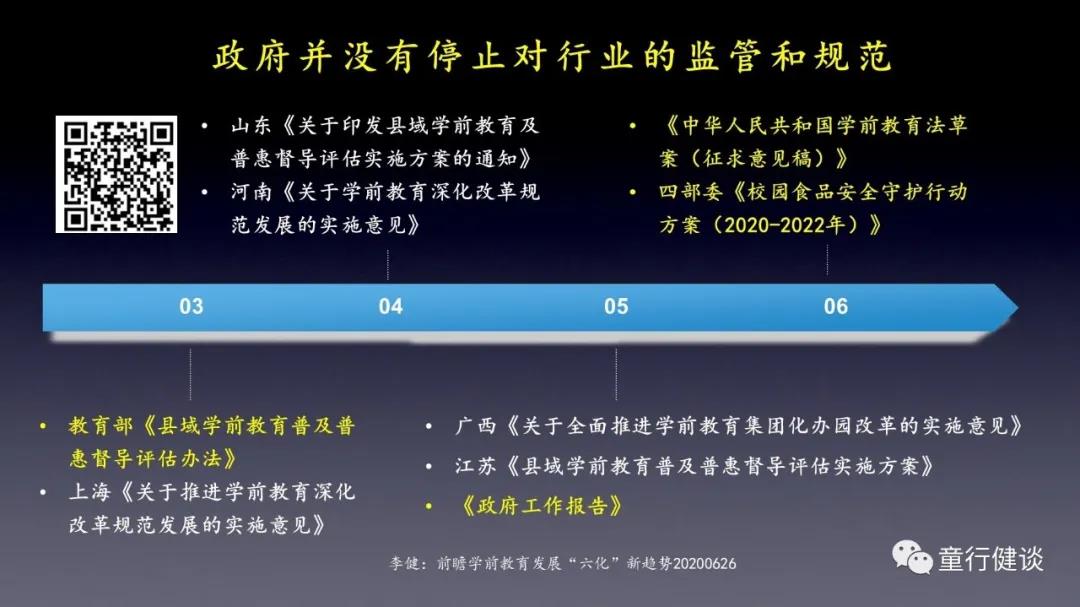 政府并没有停止对行业的监管和规范

• 山东《关于印发县域学前教育及普惠督导评估实施方案的通知》
• 河南《关于学前教育深化改革规范发展的实施意见》

• 《中华人民共和国学前教育法草案（征求意见稿）》
• 四部委《校园食品安全守护行动方案（2020-2022年）》

03 04 05 06

• 教育部《县域学前教育普及普惠督导评估办法》
• 上海《关于推进学前教育深化改革规范发展的实施意见》

• 广西《关于全面推进学前教育集团化办园改革的实施意见》
• 江苏《县域学前教育普及普惠督导评估实施方案》
• 《政府工作报告》

李健：前瞻学前教育发展“六化”新趋势20200626

童行健谈